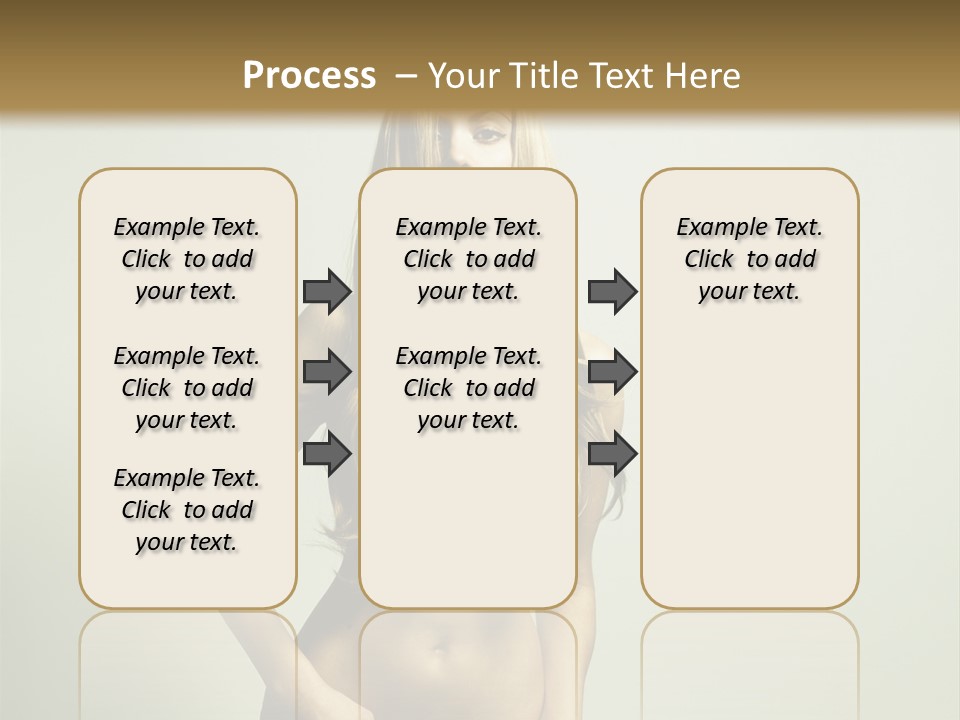 Process – Your Title Text Here

Example Text. Click to add your text.

Example Text. Click to add your text.

Example Text. Click to add your text.

Example Text. Click to add your text.

Example Text. Click to add your text.

Example Text. Click to add your text.